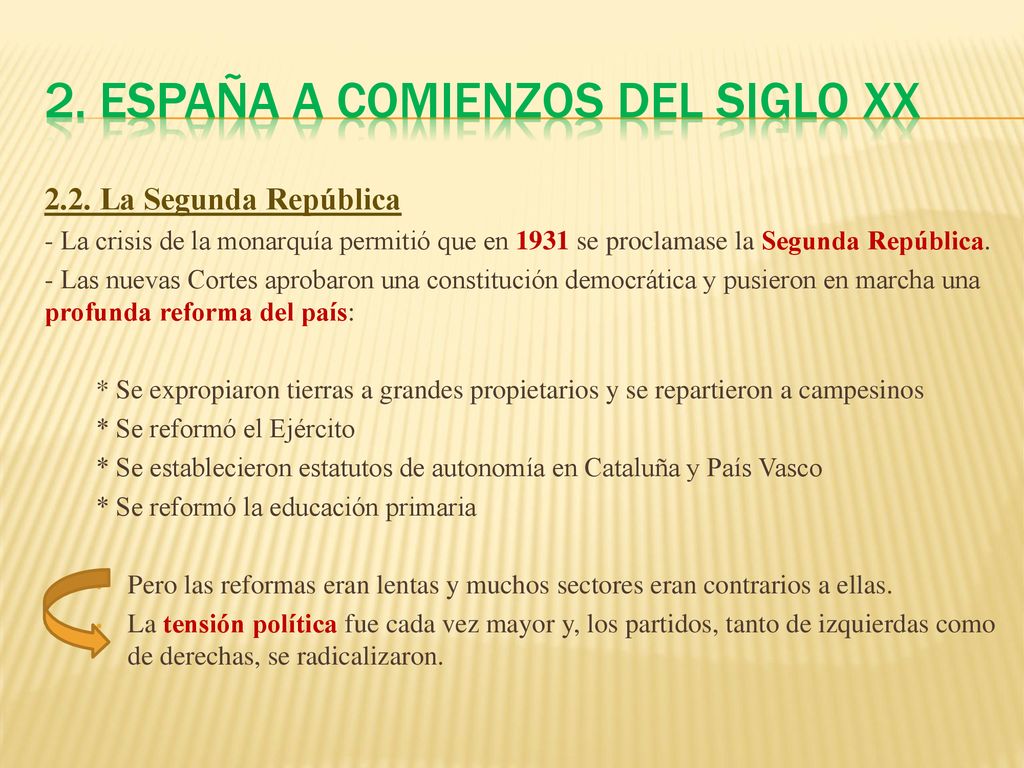 2. ESPAÑA A COMIENZOS DEL SIGLO XX

2.2. La Segunda República

- La crisis de la monarquía permitió que en 1931 se proclamase la Segunda República.

- Las nuevas Cortes aprobaron una constitución democrática y pusieron en marcha una profunda reforma del país:

* Se expropiaron tierras a grandes propietarios y se repartieron a campesinos
* Se reformó el Ejército
* Se establecieron estatutos de autonomía en Cataluña y País Vasco
* Se reformó la educación primaria

Pero las reformas eran lentas y muchos sectores eran contrarios a ellas.
La tensión política fue cada vez mayor y, los partidos, tanto de izquierdas como de derechas, se radicalizaron.